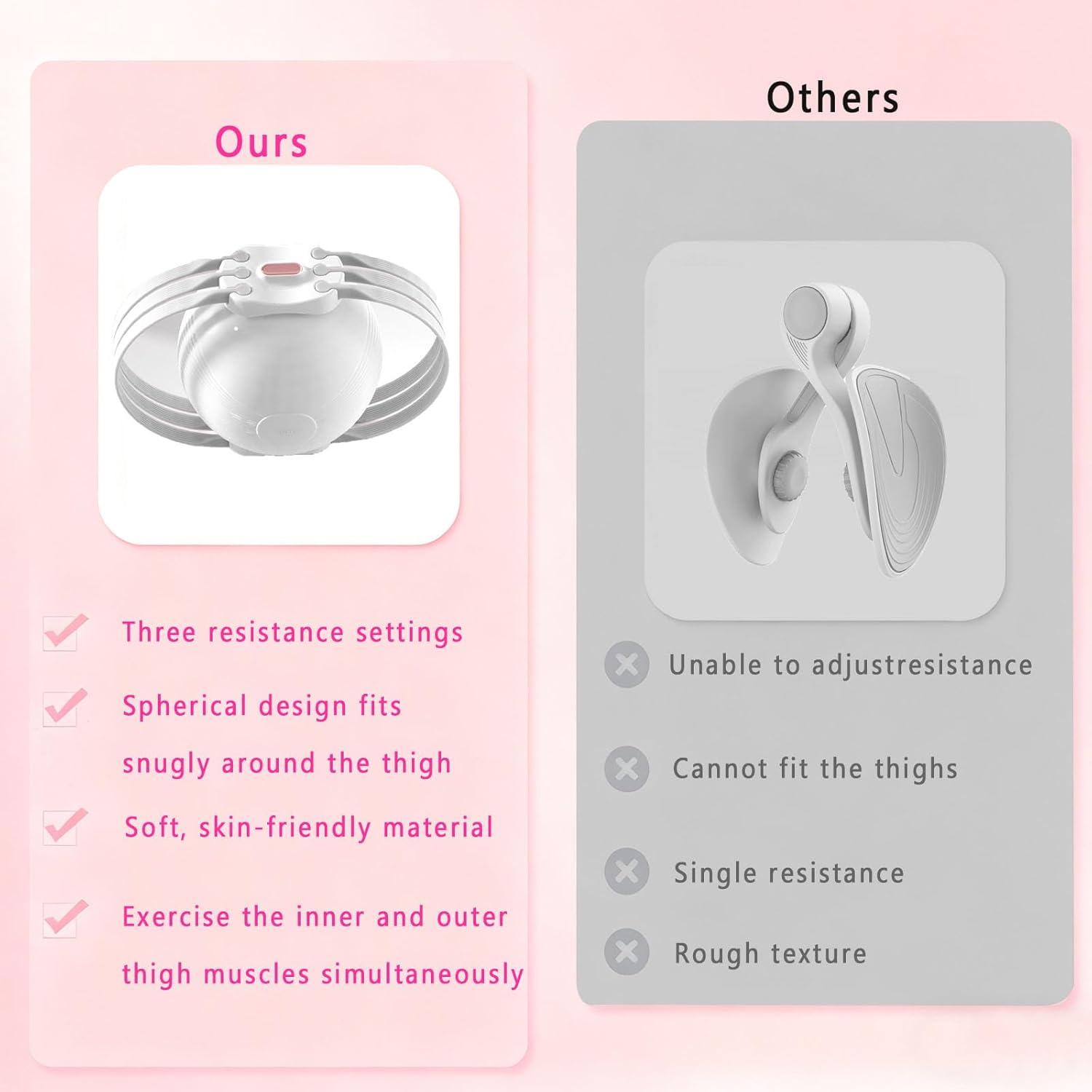 Ours

Three resistance settings

Spherical design fits snugly around the thigh

Soft, skin-friendly material

Exercise the inner and outer thigh muscles simultaneously

Others

Unable to adjustresistance

Cannot fit the thighs

Single resistance

Rough texture